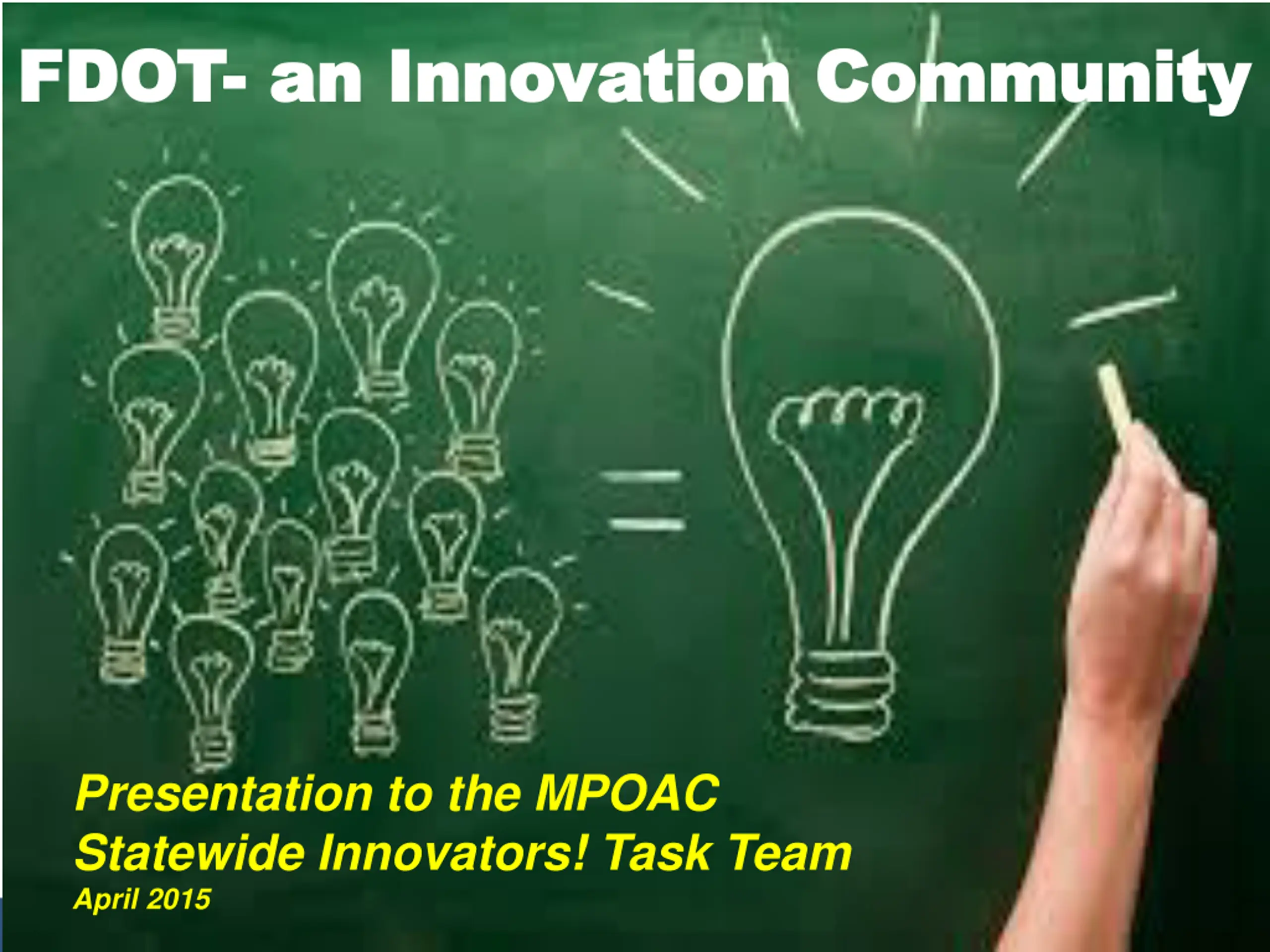 FDOT- an Innovation Community

Presentation to the MPOAC Statewide Innovators! Task Team
April 2015